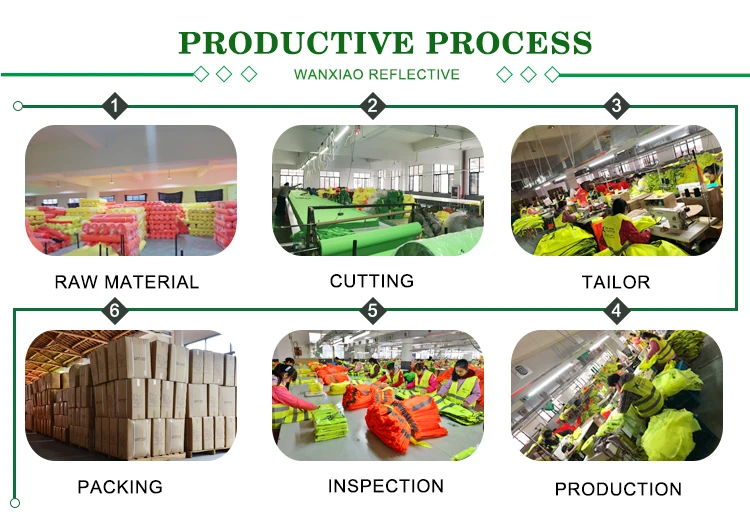 PRODUCTIVE PROCESS

WANXIAO REFLECTIVE

1

RAW MATERIAL

2

CUTTING

3

TAILOR

6

PACKING

5

INSPECTION

4

PRODUCTION